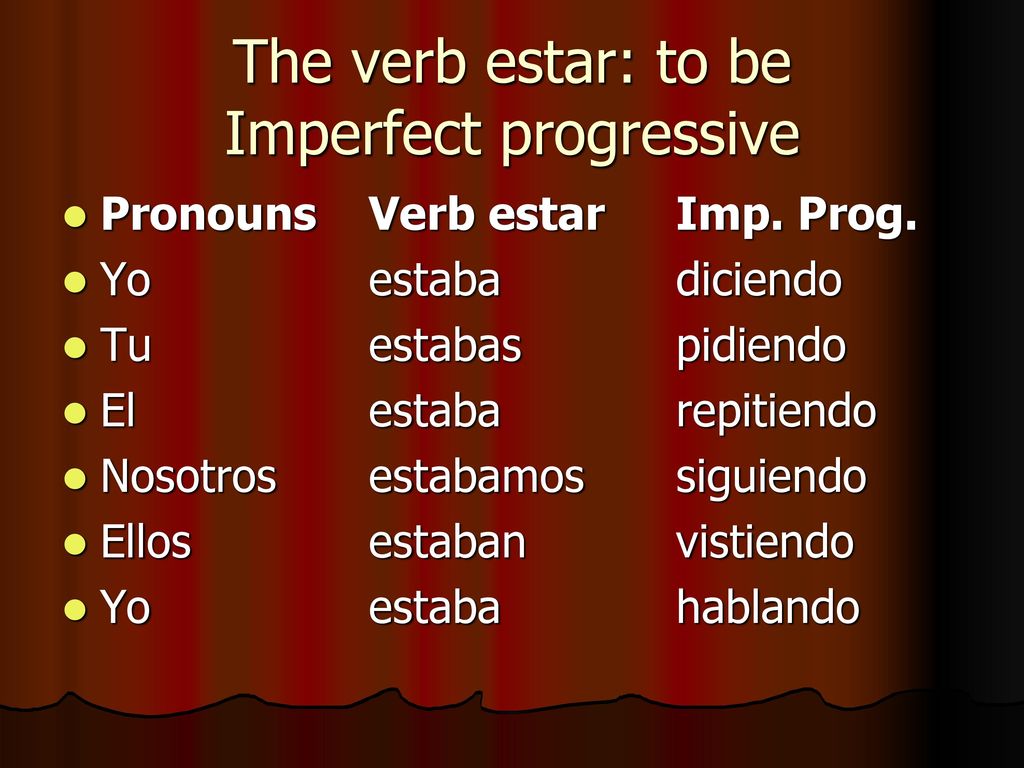 The verb estar: to be
Imperfect progressive

| Pronouns | Verb estar | Imp. Prog. |
|---|---|---|
| Yo | estaba | diciendo |
| Tu | estabas | pidiendo |
| El | estaba | repitiendo |
| Nosotros | estabamos | siguiendo |
| Ellos | estaban | vistiendo |
| Yo | estaba | hablando |